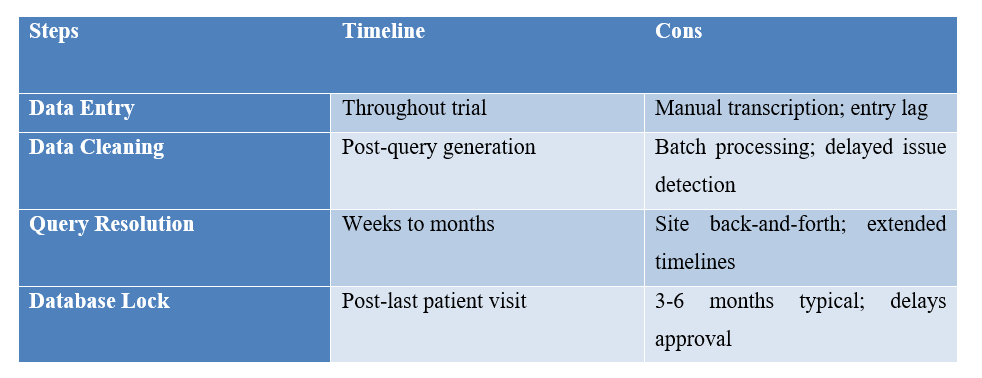 | Steps | Timeline | Cons |
|---|---|---|
| Data Entry | Throughout trial | Manual transcription; entry lag |
| Data Cleaning | Post-query generation | Batch processing; delayed issue detection |
| Query Resolution | Weeks to months | Site back-and-forth; extended timelines |
| Database Lock | Post-last patient visit | 3-6 months typical; delays approval |